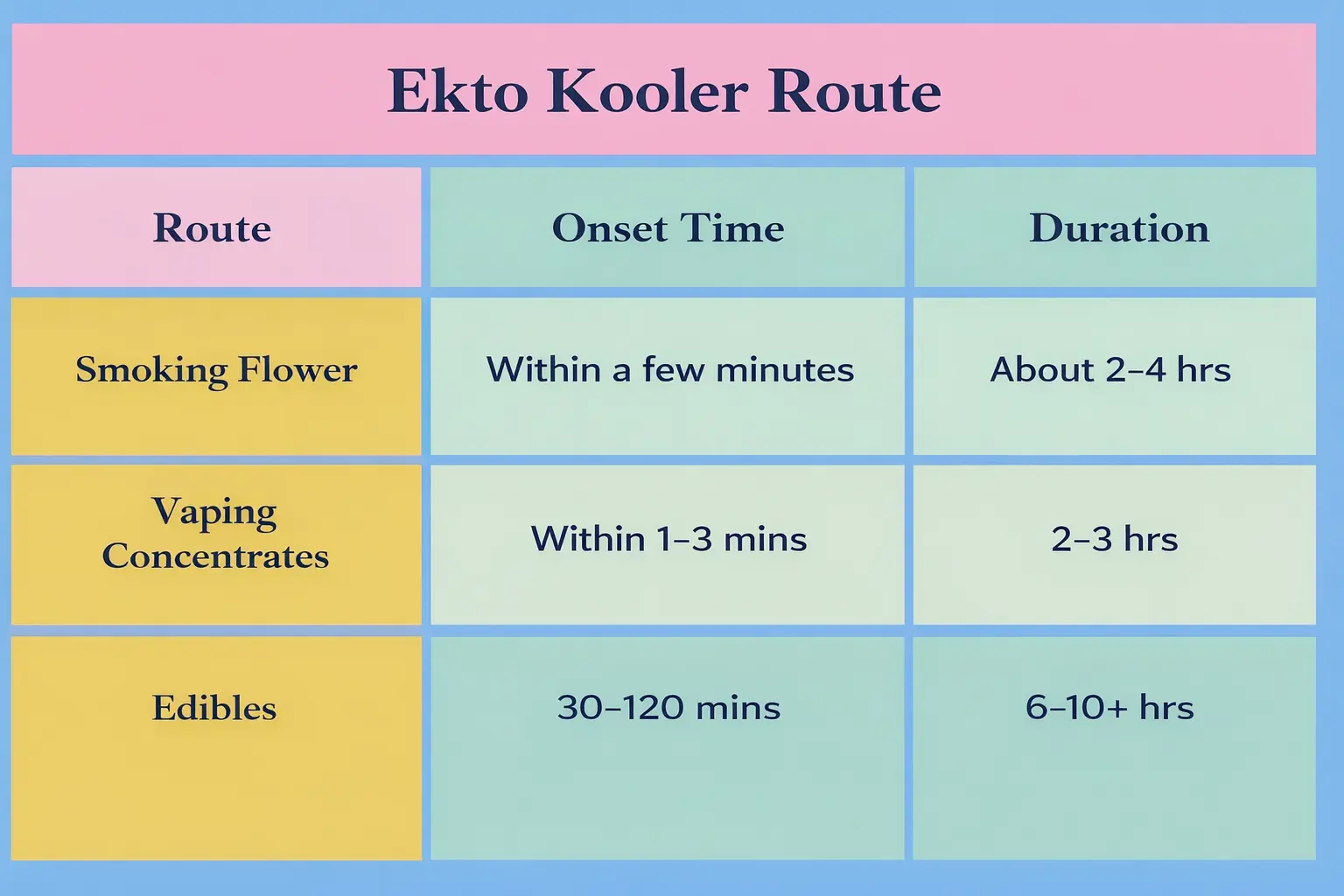 Ekto Kooler Route

| Route | Onset Time | Duration |
|---|---|---|
| Smoking Flower | Within a few minutes | About 2–4 hrs |
| Vaping Concentrates | Within 1–3 mins | 2–3 hrs |
| Edibles | 30–120 mins | 6–10+ hrs |